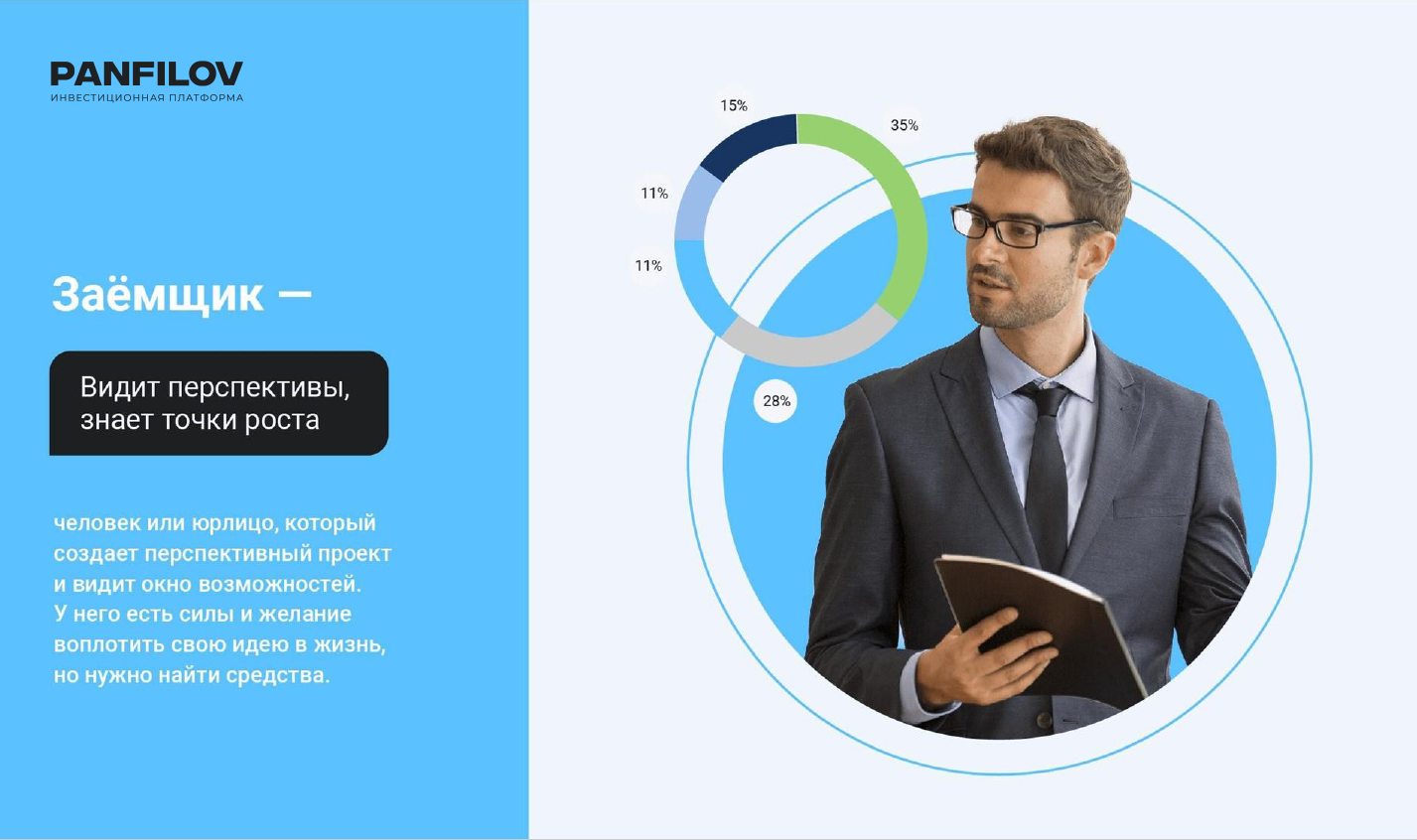 PANFILOV
ИНВЕСТИЦИОННАЯ ПЛАТФОРМА

Заёмщик —

Видит перспективы, знает точки роста

человек или юрлицо, который создает перспективный проект и видит окно возможностей. У него есть силы и желание воплотить свою идею в жизнь, но нужно найти средства.

15%
35%
11%
11%
28%